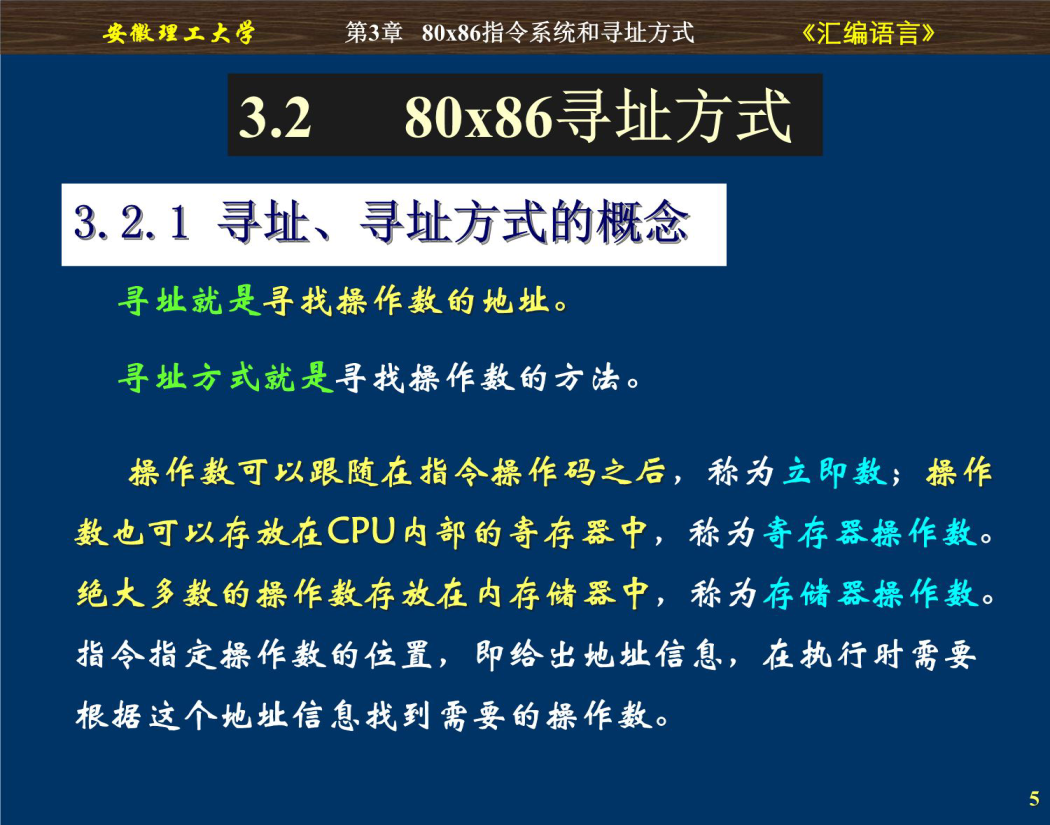 安徽理工大学　第3章　80x86指令系统和寻址方式　《汇编语言》

3.2　80x86寻址方式

3.2.1 寻址、寻址方式的概念

寻址就是寻找操作数的地址。

寻址方式就是寻找操作数的方法。

操作数可以跟随在指令操作码之后，称为立即数；操作数也可以存放在CPU内部的寄存器中，称为寄存器操作数。绝大多数的操作数存放在内存储器中，称为存储器操作数。指令指定操作数的位置，即给出地址信息，在执行时需要根据这个地址信息找到需要的操作数。

5